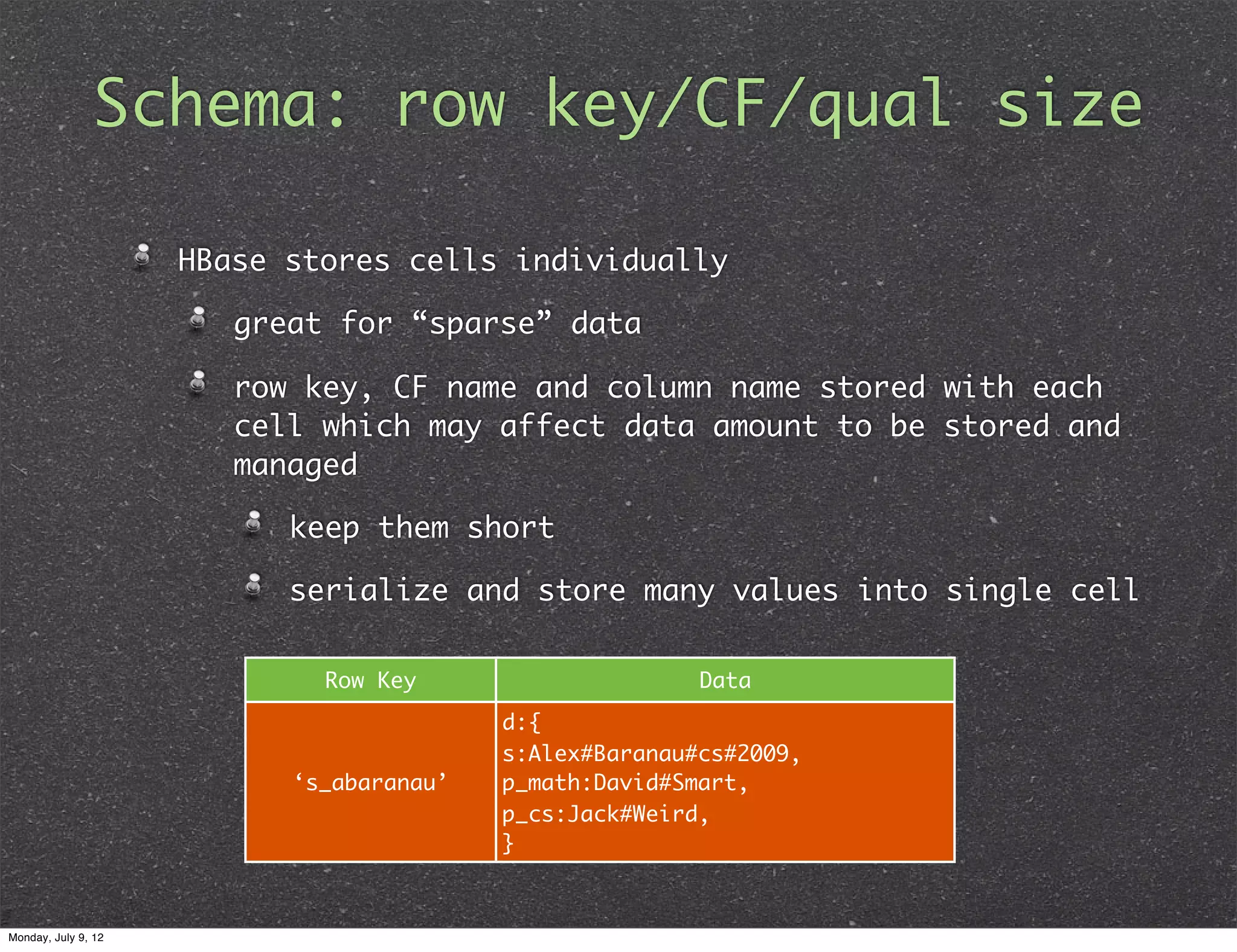 Schema: row key/CF/qual size

HBase stores cells individually

great for “sparse” data

row key, CF name and column name stored with each cell which may affect data amount to be stored and managed

keep them short

serialize and store many values into single cell

| Row Key | Data |
|---|---|
| ‘s_abaranau’ | d:{ s:Alex#Baranau#cs#2009, p_math:David#Smart, p_cs:Jack#Weird, } |

Monday, July 9, 12